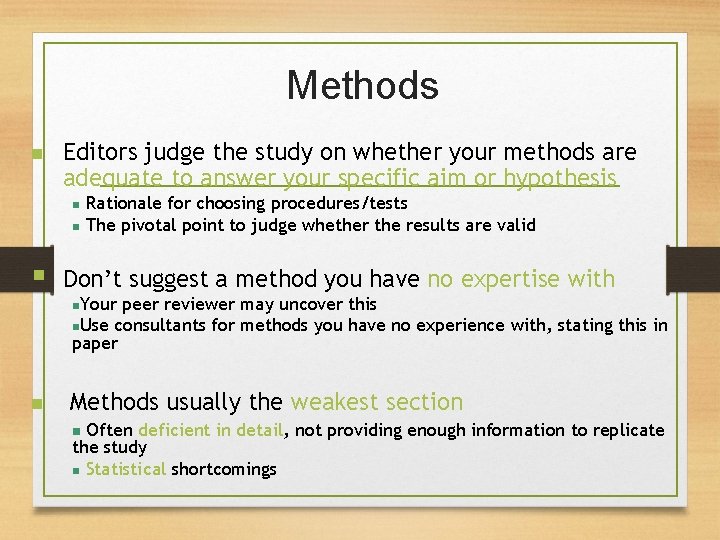 Methods

Editors judge the study on whether your methods are adequate to answer your specific aim or hypothesis

Rationale for choosing procedures/tests

The pivotal point to judge whether the results are valid

Don't suggest a method you have no expertise with

Your peer reviewer may uncover this

Use consultants for methods you have no experience with, stating this in paper

Methods usually the weakest section

Often deficient in detail, not providing enough information to replicate the study

Statistical shortcomings